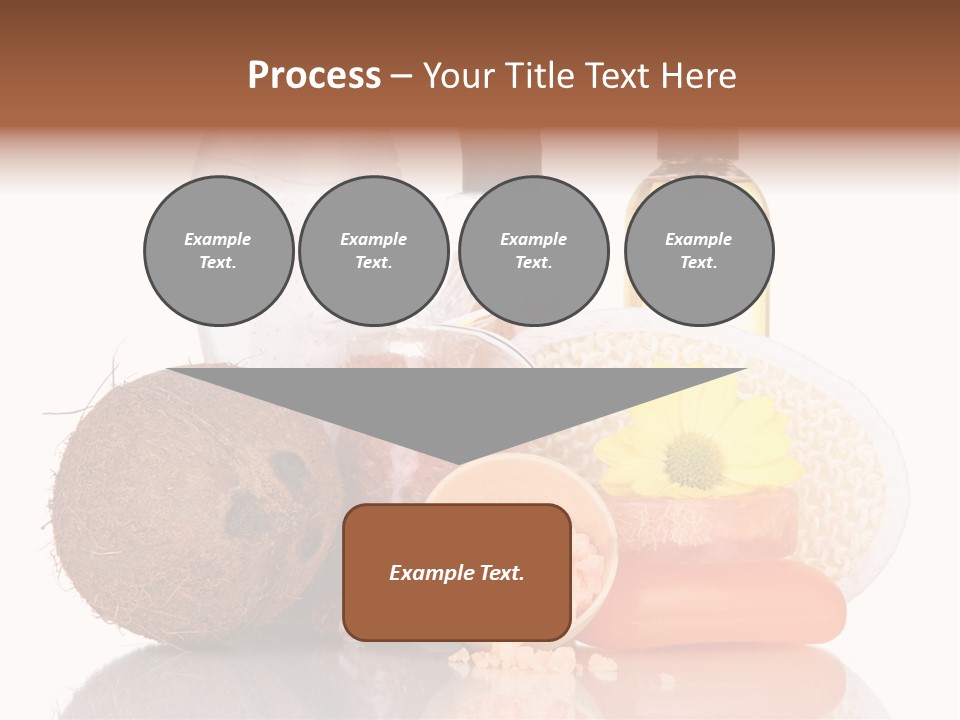 Process – Your Title Text Here

Example Text.

Example Text.

Example Text.

Example Text.

Example Text.